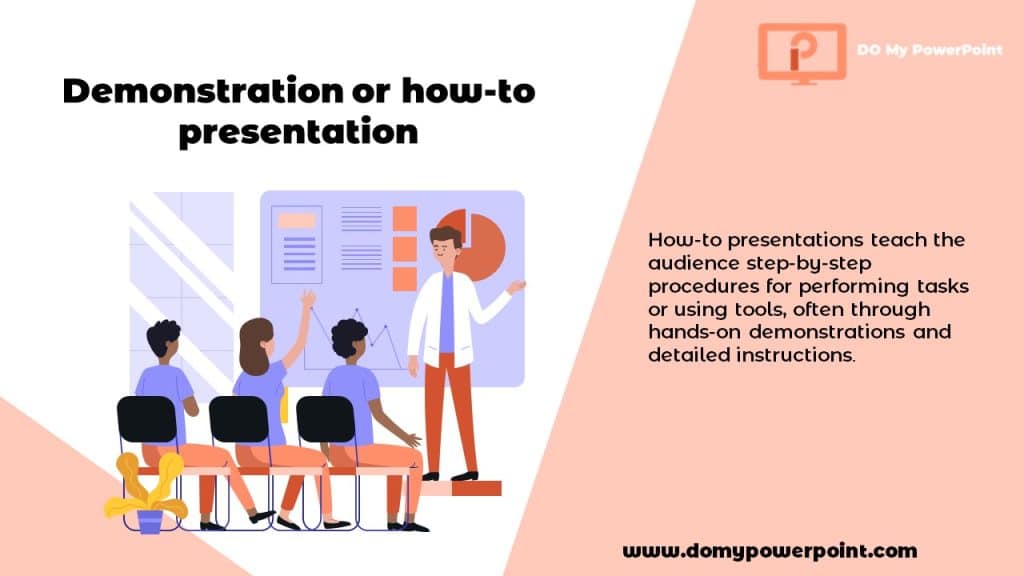 DO My PowerPoint

Demonstration or how-to presentation

How-to presentations teach the audience step-by-step procedures for performing tasks or using tools, often through hands-on demonstrations and detailed instructions.

www.domypowerpoint.com